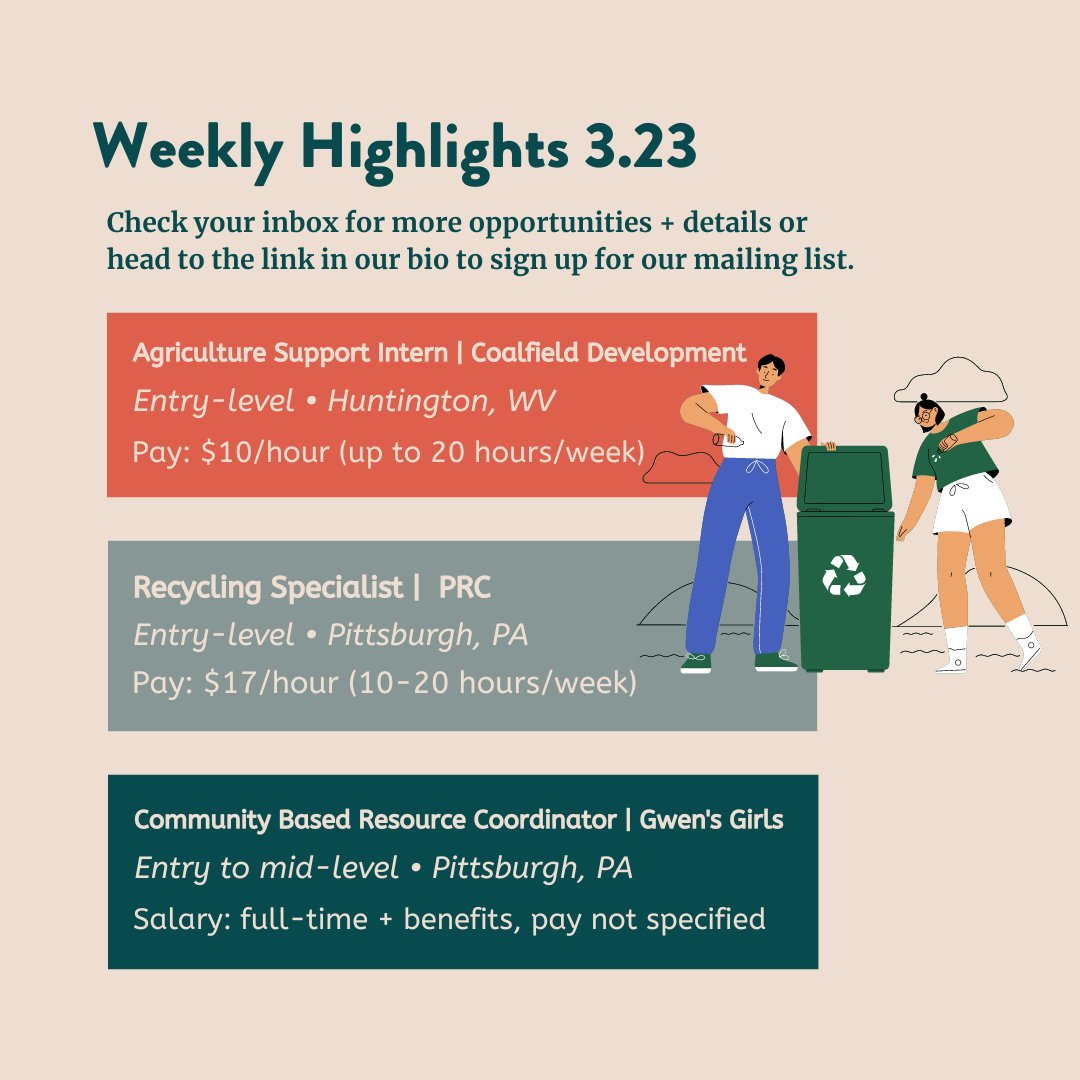 Weekly Highlights 3.23

Check your inbox for more opportunities + details or head to the link in our bio to sign up for our mailing list.

Agriculture Support Intern | Coalfield Development
Entry-level • Huntington, WV
Pay: $10/hour (up to 20 hours/week)

Recycling Specialist | PRC
Entry-level • Pittsburgh, PA
Pay: $17/hour (10-20 hours/week)

Community Based Resource Coordinator | Gwen's Girls
Entry to mid-level • Pittsburgh, PA
Salary: full-time + benefits, pay not specified